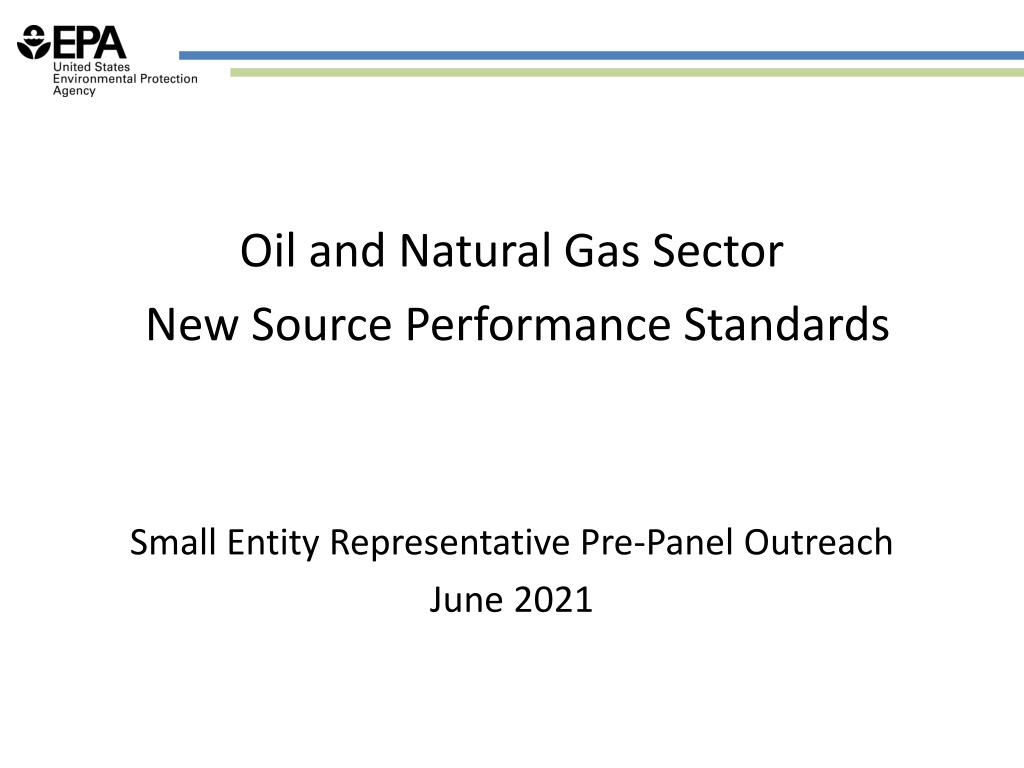 EPA
United States
Environmental Protection
Agency

Oil and Natural Gas Sector
New Source Performance Standards

Small Entity Representative Pre-Panel Outreach
June 2021